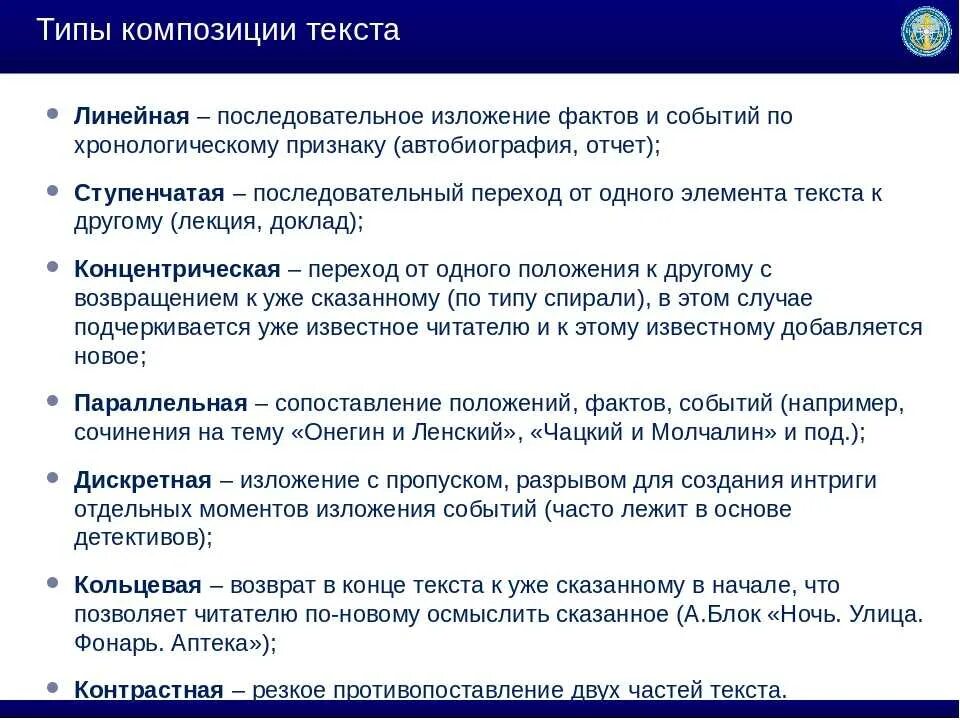 Типы композиции текста

• **Линейная** – последовательное изложение фактов и событий по хронологическому признаку (автобиография, отчет);

• **Ступенчатая** – последовательный переход от одного элемента текста к другому (лекция, доклад);

• **Концентрическая** – переход от одного положения к другому с возвращением к уже сказанному (по типу спирали), в этом случае подчеркивается уже известное читателю и к этому известному добавляется новое;

• **Параллельная** – сопоставление положений, фактов, событий (например, сочинения на тему «Онегин и Ленский», «Чацкий и Молчалин» и под.);

• **Дискретная** – изложение с пропуском, разрывом для создания интриги отдельных моментов изложения событий (часто лежит в основе детективов);

• **Кольцевая** – возврат в конце текста к уже сказанному в начале, что позволяет читателю по-новому осмыслить сказанное (А.Блок «Ночь. Улица. Фонарь. Аптека»);

• **Контрастная** – резкое противопоставление двух частей текста.